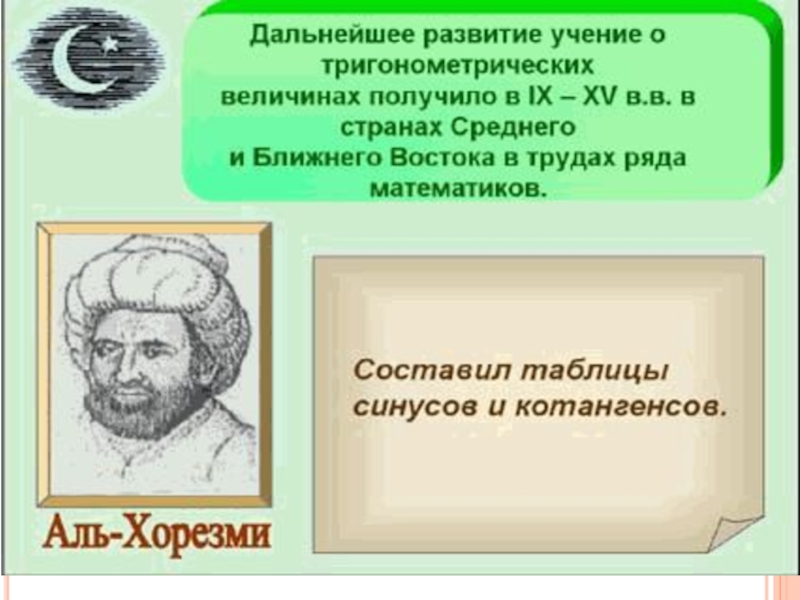 Дальнейшее развитие учение о тригонометрических величинах получило в IX – XV в.в. в странах Среднего и Ближнего Востока в трудах ряда математиков.

Составил таблицы синусов и котангенсов.

Аль-Хорезми